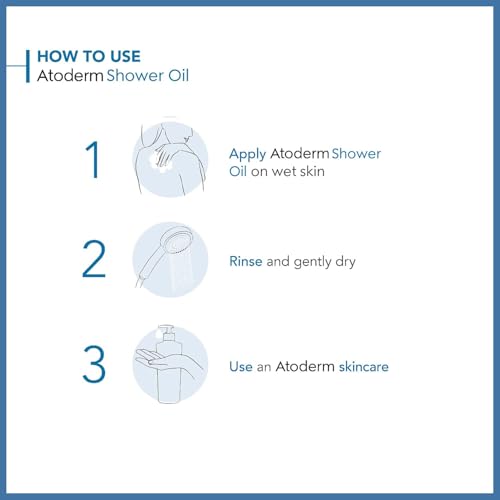 HOW TO USE
Atoderm Shower Oil

1

Apply Atoderm Shower Oil on wet skin

2

Rinse and gently dry

3

Use an Atoderm skincare